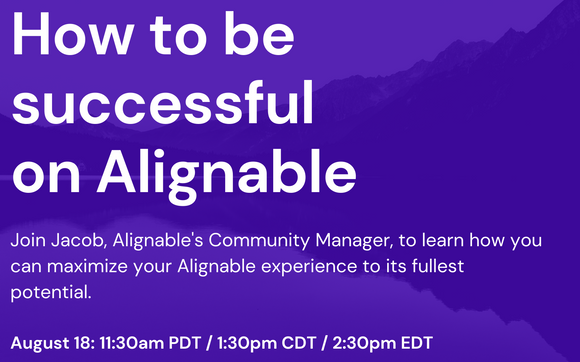 How to be successful on Alignable

Join Jacob, Alignable's Community Manager, to learn how you can maximize your Alignable experience to its fullest potential.

August 18: 11:30am PDT / 1:30pm CDT / 2:30pm EDT